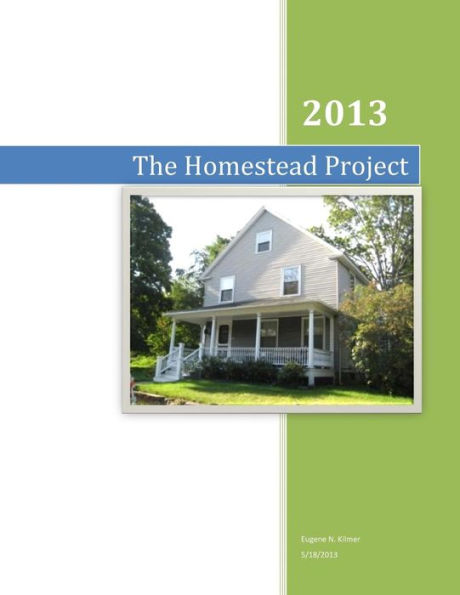 2013

The Homestead Project

Eugene N. Kilmer
5/18/2013